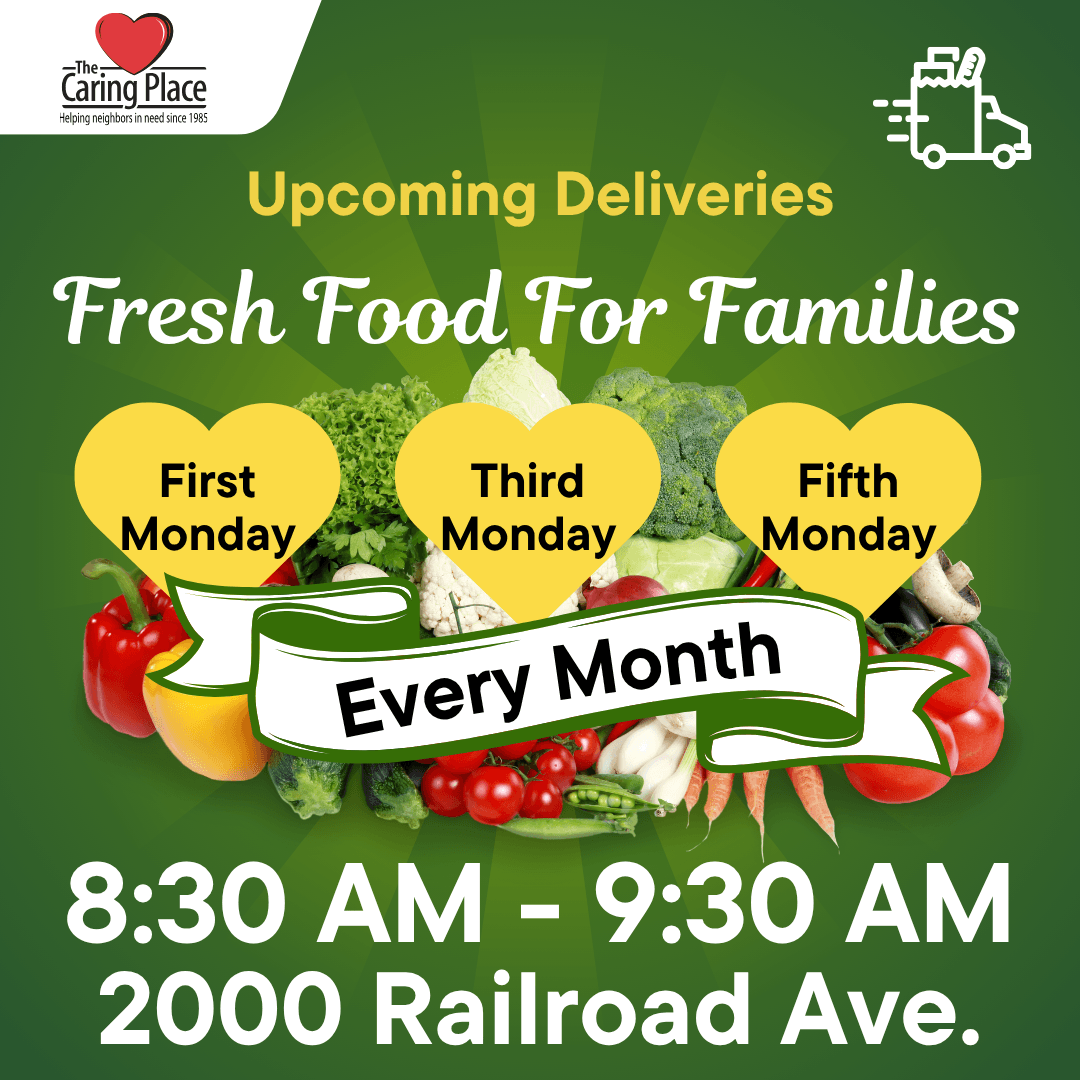 The Caring Place
Helping neighbors in need since 1985

Upcoming Deliveries

Fresh Food For Families

First Monday

Third Monday

Fifth Monday

Every Month

8:30 AM - 9:30 AM
2000 Railroad Ave.